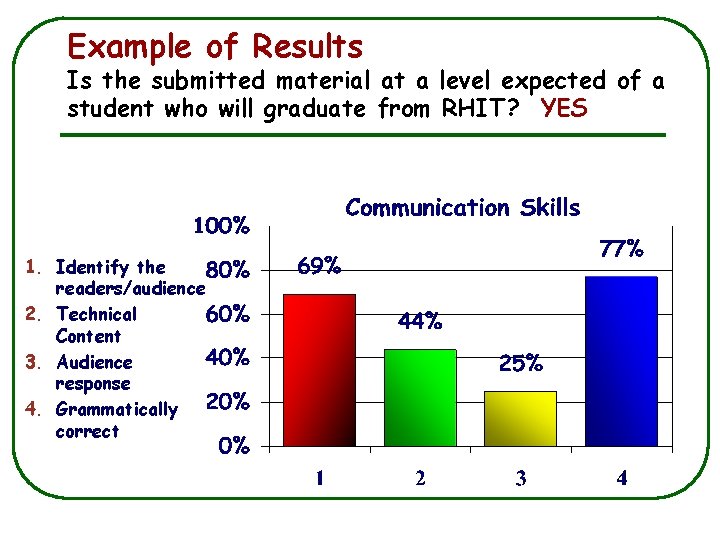 Example of Results

Is the submitted material at a level expected of a student who will graduate from RHIT? YES

1. Identify the readers/audience
2. Technical Content
3. Audience response
4. Grammatically correct

Communication Skills

100%
80%
60%
40%
20%
0%

69%
44%
25%
77%

1
2
3
4